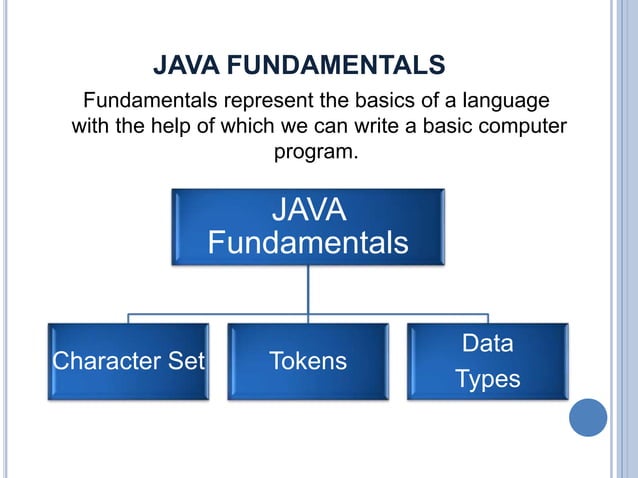 JAVA FUNDAMENTALS

Fundamentals represent the basics of a language with the help of which we can write a basic computer program.

JAVA Fundamentals

Character Set

Tokens

Data Types